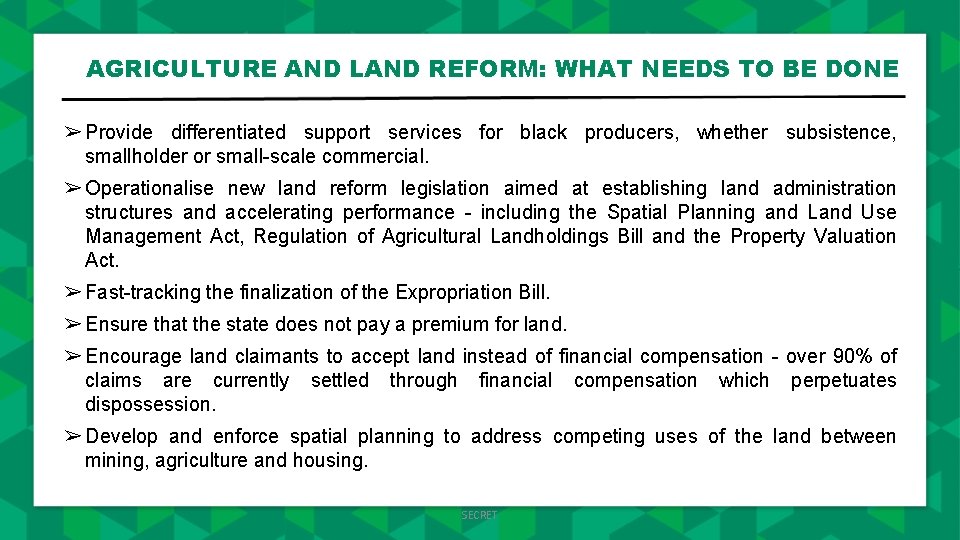 AGRICULTURE AND LAND REFORM: WHAT NEEDS TO BE DONE

➢ Provide differentiated support services for black producers, whether subsistence, smallholder or small-scale commercial.

➢ Operationalise new land reform legislation aimed at establishing land administration structures and accelerating performance - including the Spatial Planning and Land Use Management Act, Regulation of Agricultural Landholdings Bill and the Property Valuation Act.

➢ Fast-tracking the finalization of the Expropriation Bill.

➢ Ensure that the state does not pay a premium for land.

➢ Encourage land claimants to accept land instead of financial compensation - over 90% of claims are currently settled through financial compensation which perpetuates dispossession.

➢ Develop and enforce spatial planning to address competing uses of the land between mining, agriculture and housing.

SECRET